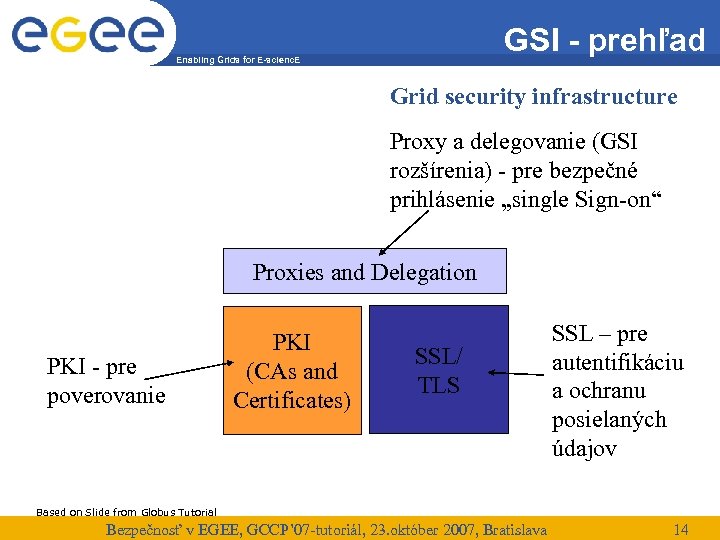 egee

Enabling Grids for E-sciencE

GSI - prehľad

Grid security infrastructure

Proxy a delegovanie (GSI rozšírenia) - pre bezpečné prihlásenie „single Sign-on“

Proxies and Delegation

PKI (CAs and Certificates)

SSL/ TLS

PKI - pre poverovanie

SSL – pre autentifikáciu a ochranu posielaných údajov

Based on Slide from Globus Tutorial

Bezpečnosť v EGEE, GCCP'07-tutoriál, 23.október 2007, Bratislava

14